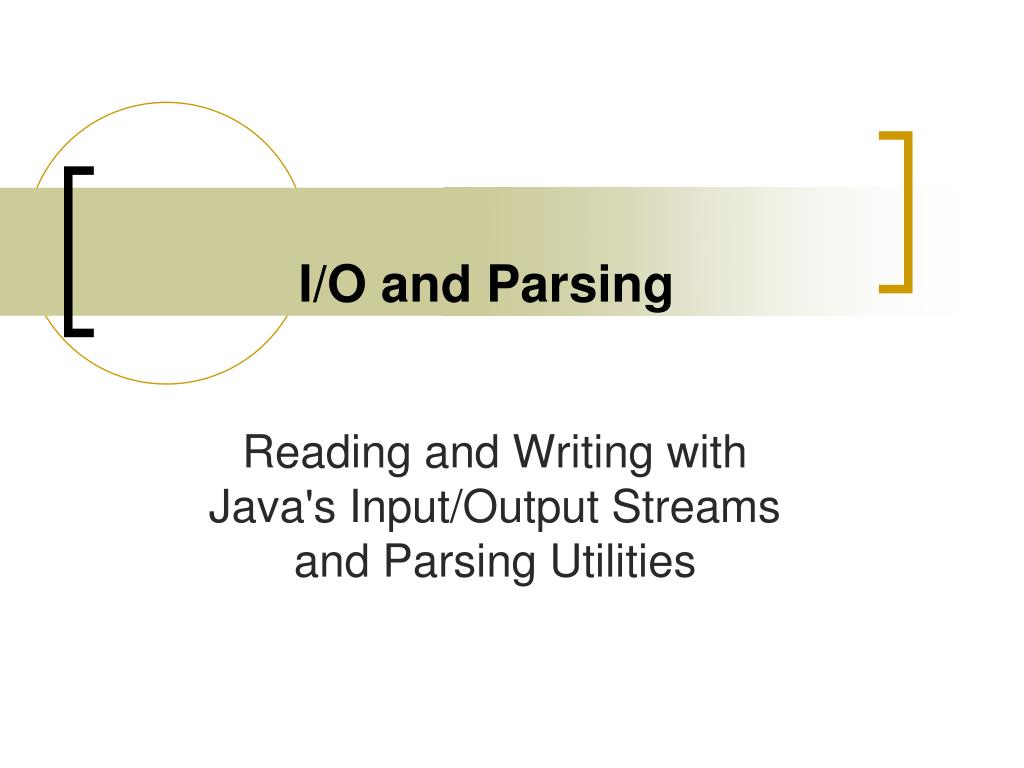 I/O and Parsing

Reading and Writing with Java's Input/Output Streams and Parsing Utilities